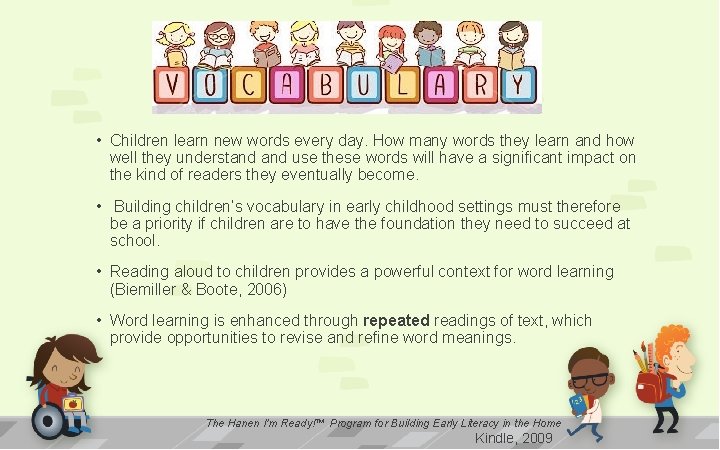 VOCABULARY

• Children learn new words every day. How many words they learn and how well they understand and use these words will have a significant impact on the kind of readers they eventually become.

• Building children's vocabulary in early childhood settings must therefore be a priority if children are to have the foundation they need to succeed at school.

• Reading aloud to children provides a powerful context for word learning (Biemiller & Boote, 2006)

• Word learning is enhanced through **repeated** readings of text, which provide opportunities to revise and refine word meanings.

The Hanen I'm Ready!™ Program for Building Early Literacy in the Home
Kindle, 2009